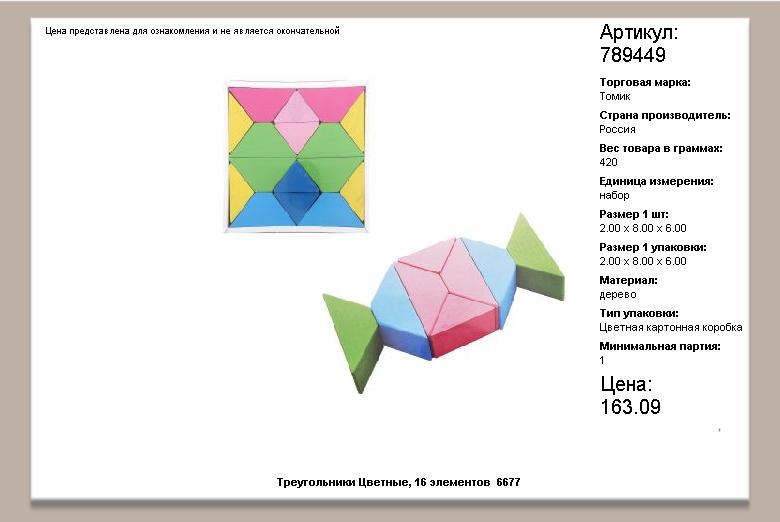 Цена представлена для ознакомления и не является окончательной

Артикул:
789449

Торговая марка:
Томик

Страна производитель:
Россия

Вес товара в граммах:
420

Единица измерения:
набор

Размер 1 шт:
2.00 x 8.00 x 6.00

Размер 1 упаковки:
2.00 x 8.00 x 6.00

Материал:
дерево

Тип упаковки:
Цветная картонная коробка

Минимальная партия:
1

Цена:
163.09

Треугольники Цветные, 16 элементов 6677